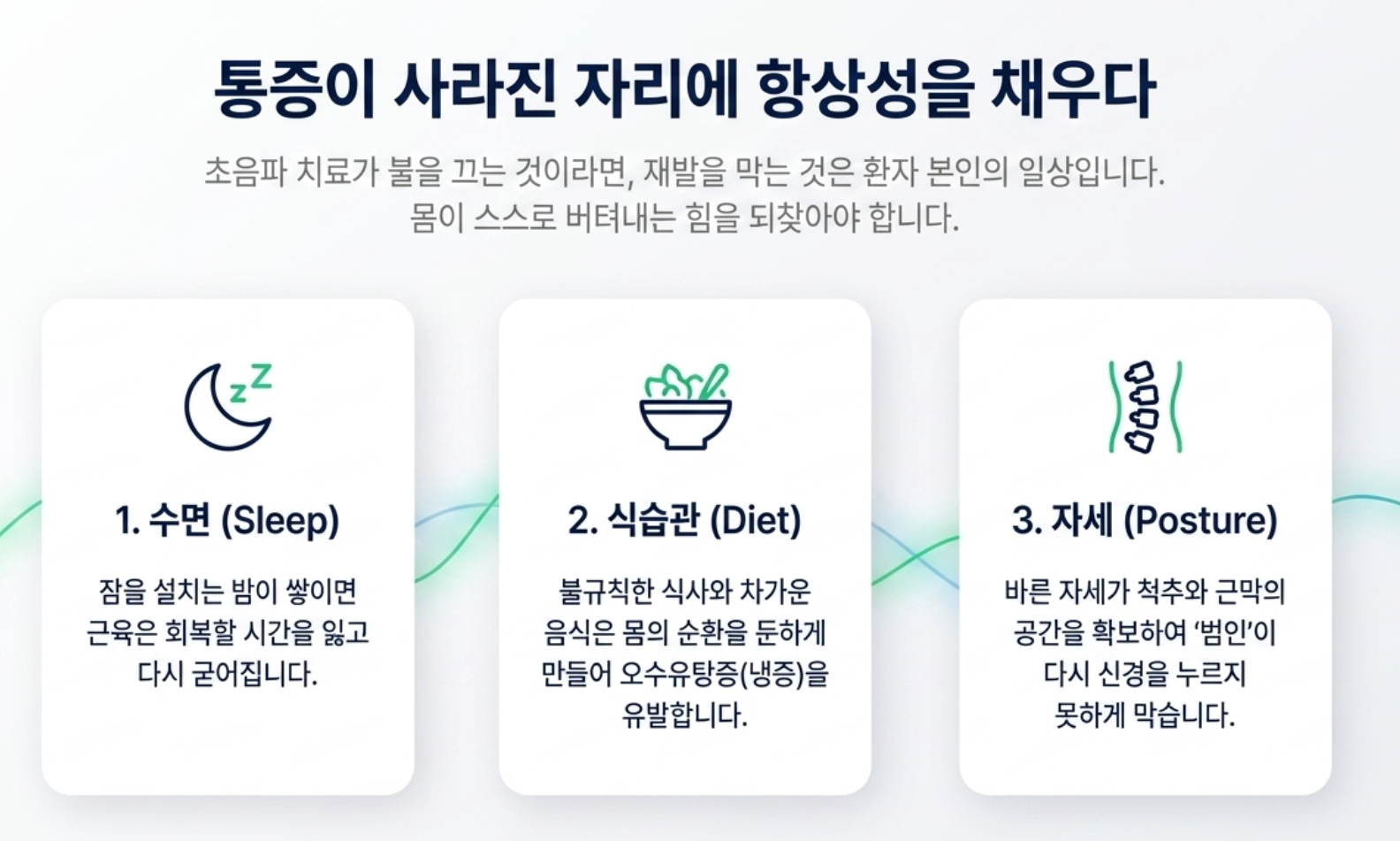 통증이 사라진 자리에 항상성을 채우다

초음파 치료가 불을 끄는 것이라면, 재발을 막는 것은 환자 본인의 일상입니다. 몸이 스스로 버텨내는 힘을 되찾아야 합니다.

zZ

1. 수면 (Sleep)

잠을 설치는 밤이 쌓이면 근육은 회복할 시간을 잃고 다시 굳어집니다.

2. 식습관 (Diet)

불규칙한 식사와 차가운 음식은 몸의 순환을 둔하게 만들어 오수유탕증(냉증)을 유발합니다.

3. 자세 (Posture)

바른 자세가 척추와 근막의 공간을 확보하여 '범인'이 다시 신경을 누르지 못하게 막습니다.